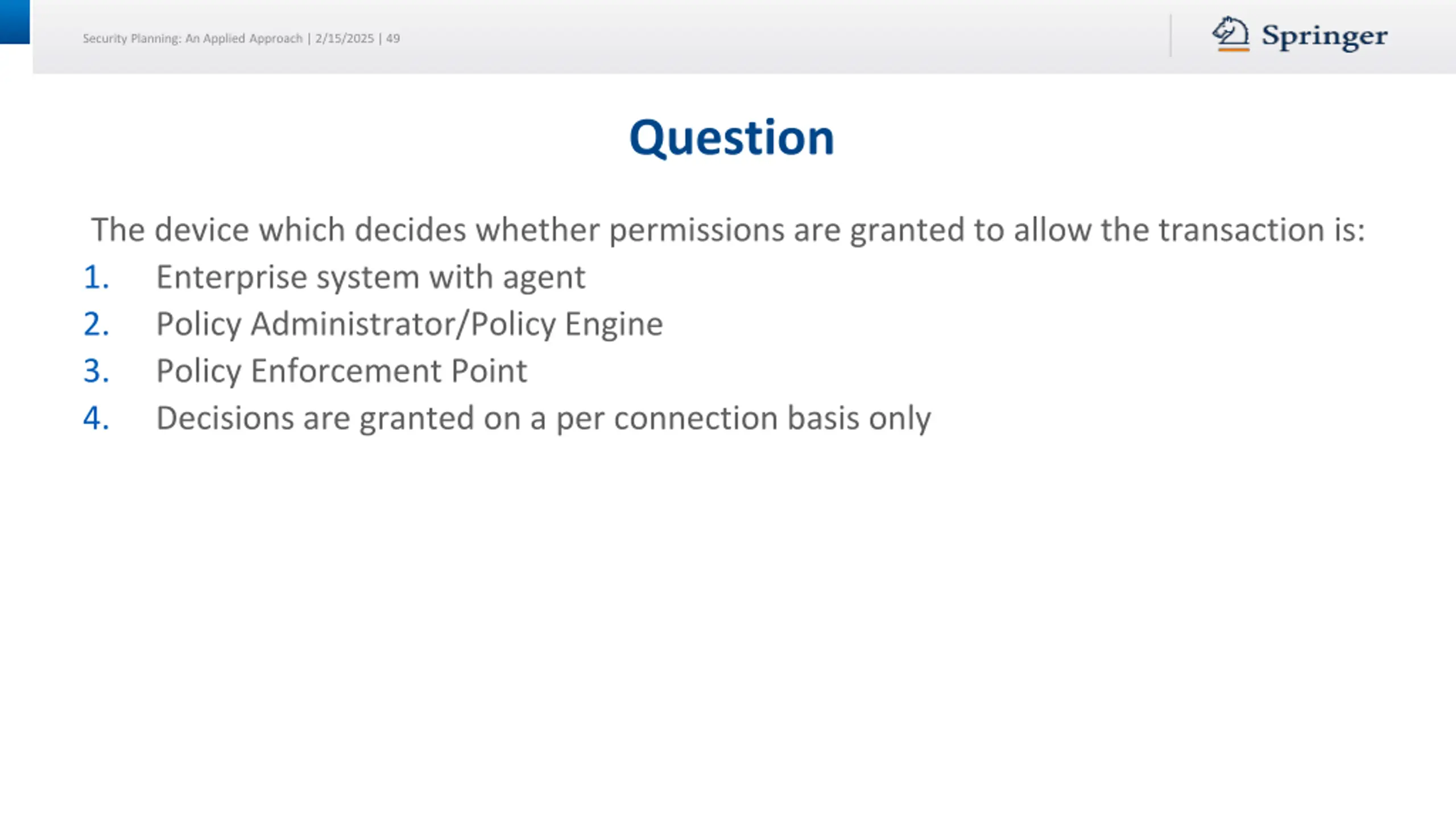 Security Planning: An Applied Approach | 2/15/2025 | 49

Springer

Question

The device which decides whether permissions are granted to allow the transaction is:

1. Enterprise system with agent
2. Policy Administrator/Policy Engine
3. Policy Enforcement Point
4. Decisions are granted on a per connection basis only